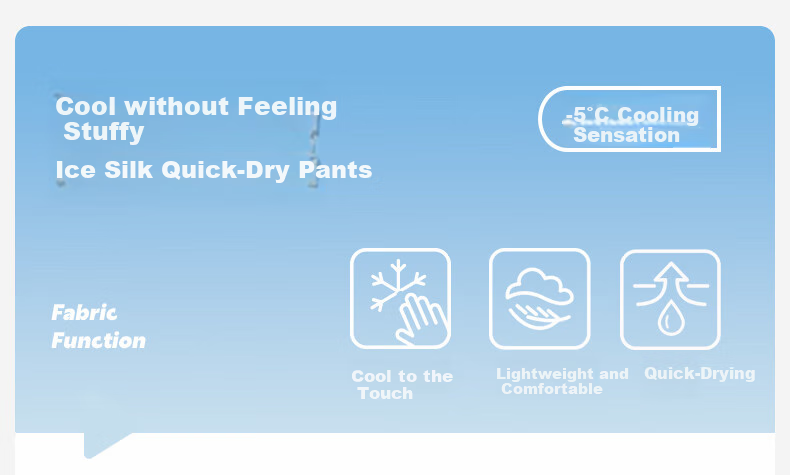 Cool without Feeling Stuffy

Ice Silk Quick-Dry Pants

-5°C Cooling Sensation

Fabric Function

Cool to the Touch

Lightweight and Comfortable

Quick-Drying